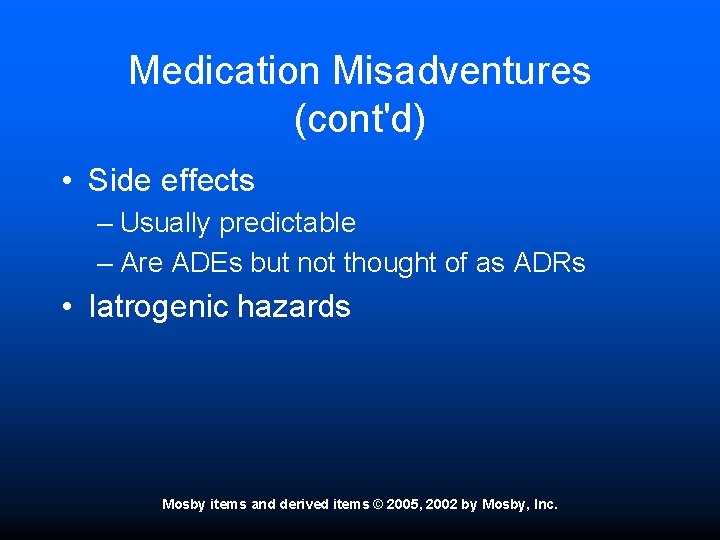 Medication Misadventures (cont'd)

• Side effects
– Usually predictable
– Are ADEs but not thought of as ADRs
• Iatrogenic hazards

Mosby items and derived items © 2005, 2002 by Mosby, Inc.